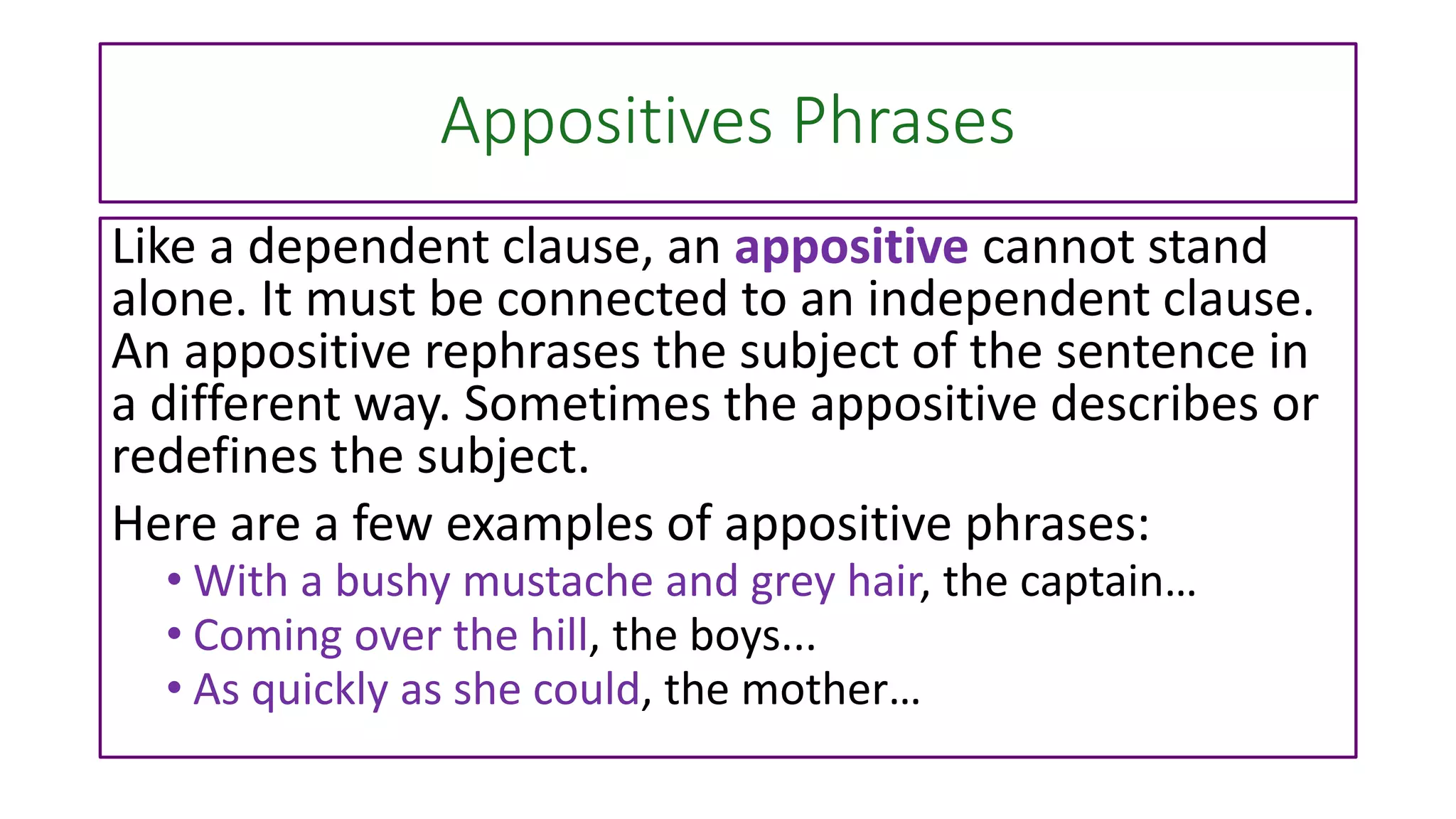 Appositives Phrases

Like a dependent clause, an appositive cannot stand alone. It must be connected to an independent clause. An appositive rephrases the subject of the sentence in a different way. Sometimes the appositive describes or redefines the subject.

Here are a few examples of appositive phrases:

• With a bushy mustache and grey hair, the captain…
• Coming over the hill, the boys...
• As quickly as she could, the mother…